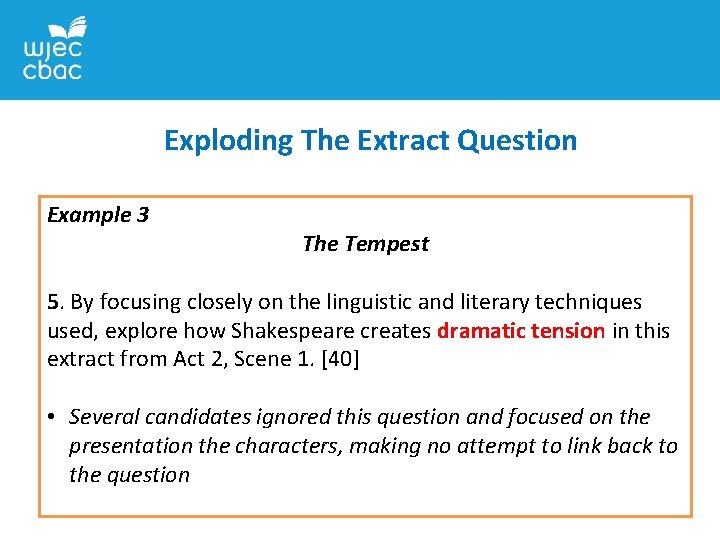 wjec
cbac

Exploding The Extract Question

Example 3

The Tempest

5. By focusing closely on the linguistic and literary techniques used, explore how Shakespeare creates dramatic tension in this extract from Act 2, Scene 1. [40]

• Several candidates ignored this question and focused on the presentation the characters, making no attempt to link back to the question